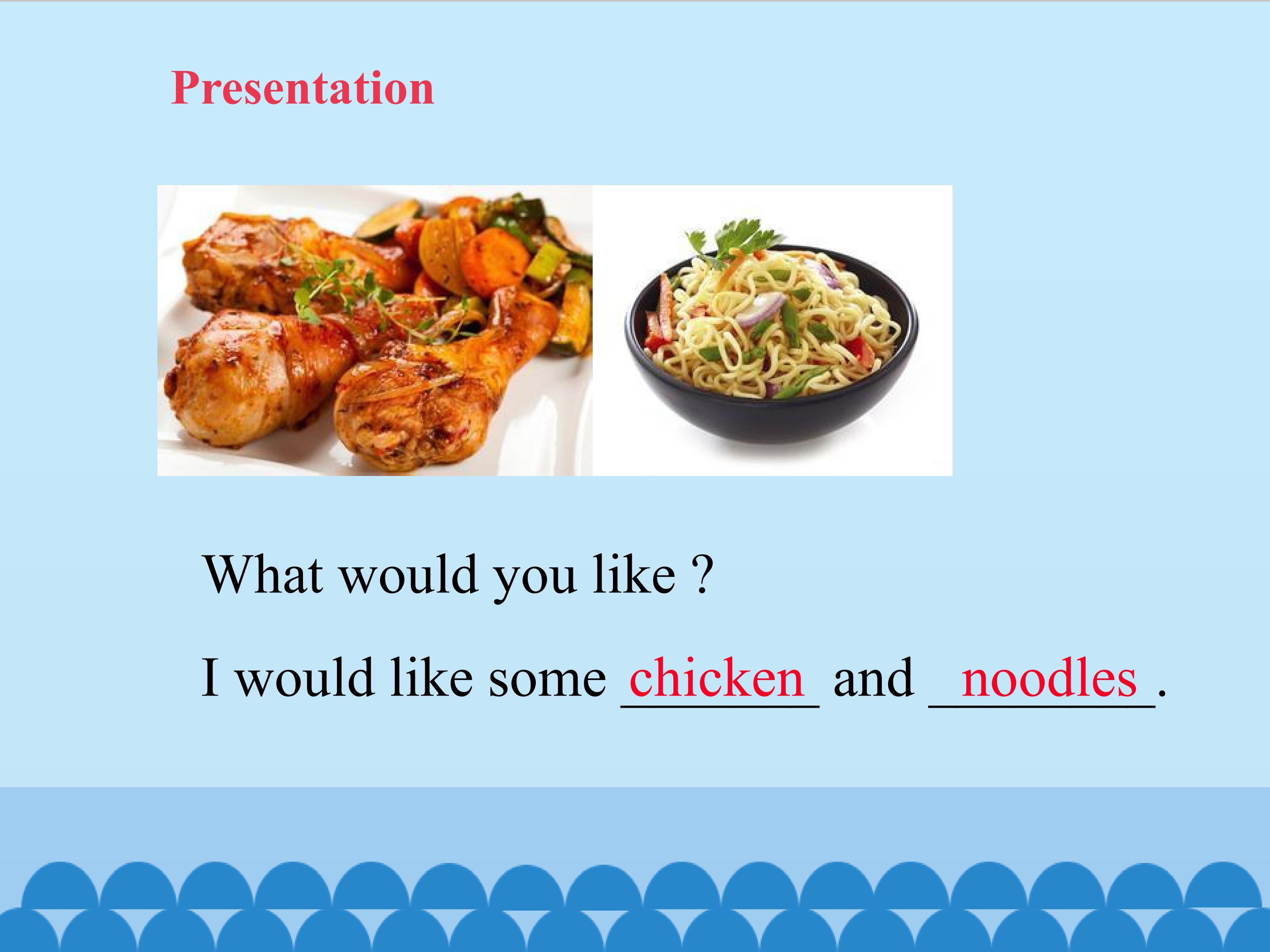 Presentation

What would you like ?

I would like some chicken and noodles .